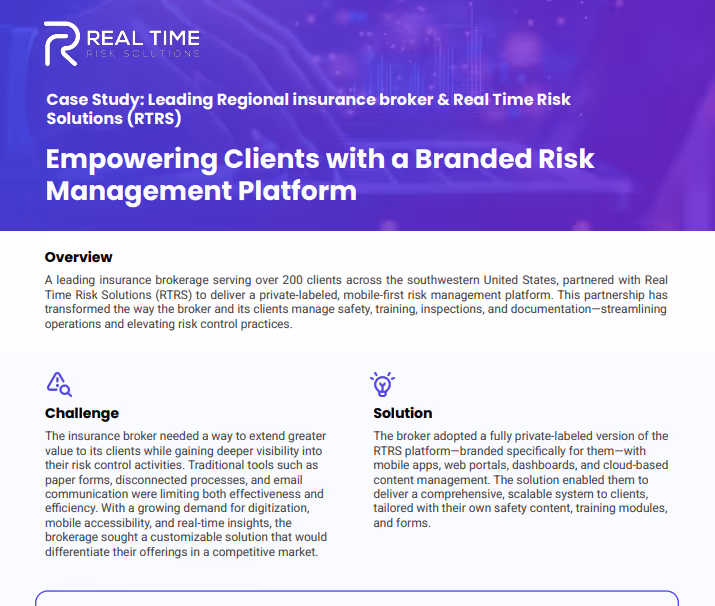 REAL TIME
RISK SOLUTIONS

Case Study: Leading Regional insurance broker & Real Time Risk Solutions (RTRS)

Empowering Clients with a Branded Risk Management Platform

Overview

A leading insurance brokerage serving over 200 clients across the southwestern United States, partnered with Real Time Risk Solutions (RTRS) to deliver a private-labeled, mobile-first risk management platform. This partnership has transformed the way the broker and its clients manage safety, training, inspections, and documentation—streamlining operations and elevating risk control practices.

Challenge

The insurance broker needed a way to extend greater value to its clients while gaining deeper visibility into their risk control activities. Traditional tools such as paper forms, disconnected processes, and email communication were limiting both effectiveness and efficiency. With a growing demand for digitization, mobile accessibility, and real-time insights, the brokerage sought a customizable solution that would differentiate their offerings in a competitive market.

Solution

The broker adopted a fully private-labeled version of the RTRS platform—branded specifically for them—with mobile apps, web portals, dashboards, and cloud-based content management. The solution enabled them to deliver a comprehensive, scalable system to clients, tailored with their own safety content, training modules, and forms.